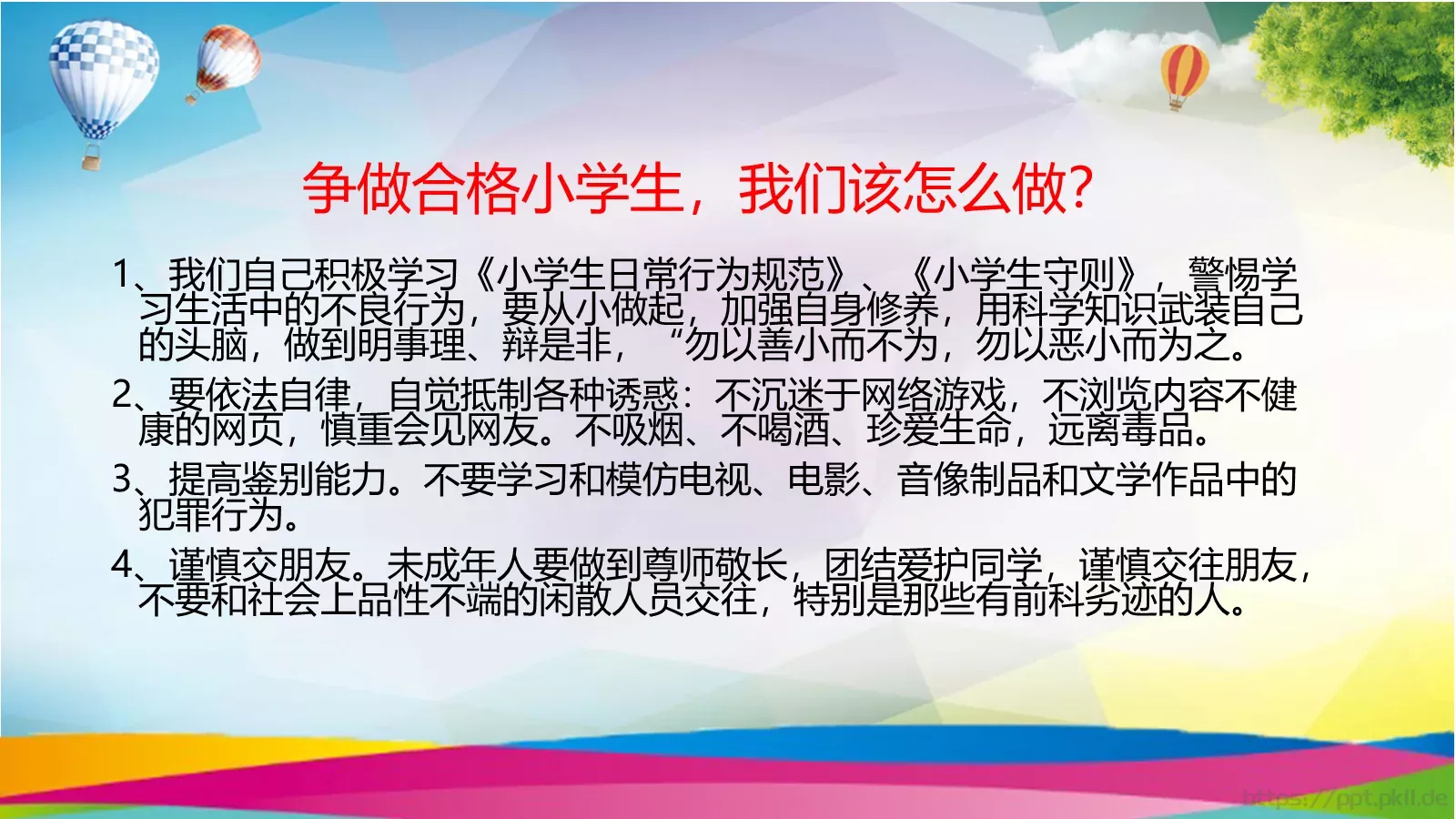 争做合格小学生，我们该怎么做?

1、我们自己积极学习《小学生日常行为规范》、《小学生守则》，警惕学习生活中的不良行为，要从小做起，加强自身修养，用科学知识武装自己的头脑，做到明事理、辩是非，“勿以善小而不为，勿以恶小而为之。

2、要依法自律，自觉抵制各种诱惑：不沉迷于网络游戏，不浏览内容不健康的网页，慎重会见网友。不吸烟、不喝酒、珍爱生命，远离毒品。

3、提高鉴别能力。不要学习和模仿电视、电影、音像制品和文学作品中的犯罪行为。

4、谨慎交朋友。未成年人要做到尊师敬长，团结爱护同学，谨慎交往朋友，不要和社会上品性不端的闲散人员交往，特别是那些有前科劣迹的人。

https://ppt.pkll.de